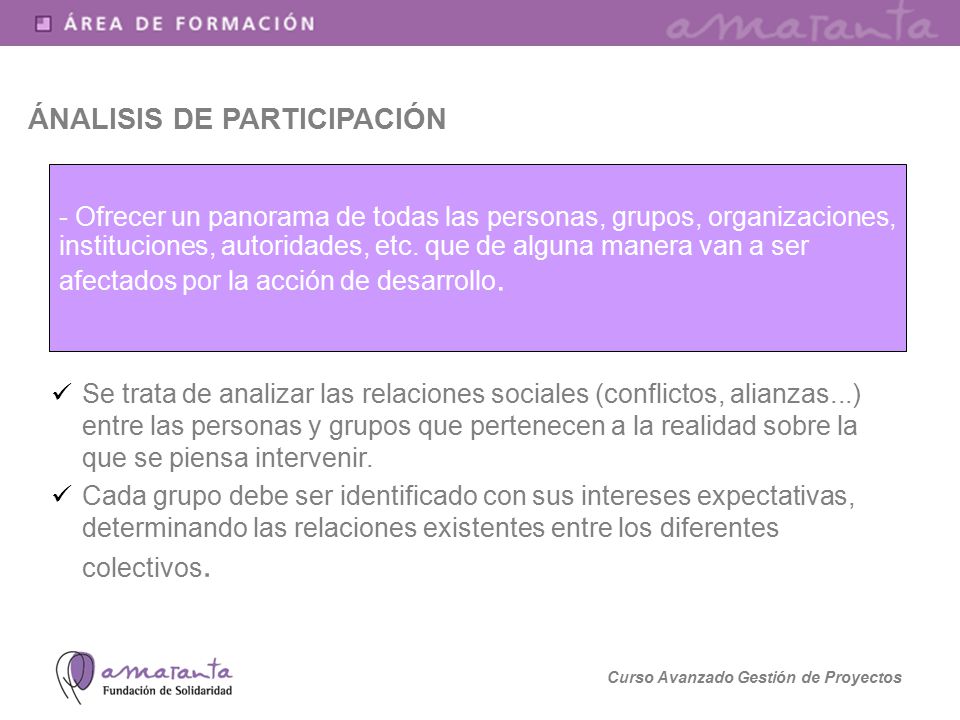 ÁREA DE FORMACIÓN

amaranta

ÁNALISIS DE PARTICIPACIÓN

- Ofrecer un panorama de todas las personas, grupos, organizaciones, instituciones, autoridades, etc. que de alguna manera van a ser afectados por la acción de desarrollo.

✓ Se trata de analizar las relaciones sociales (conflictos, alianzas...) entre las personas y grupos que pertenecen a la realidad sobre la que se piensa intervenir.

✓ Cada grupo debe ser identificado con sus intereses expectativas, determinando las relaciones existentes entre los diferentes colectivos.

amaranta
Fundación de Solidaridad

Curso Avanzado Gestión de Proyectos